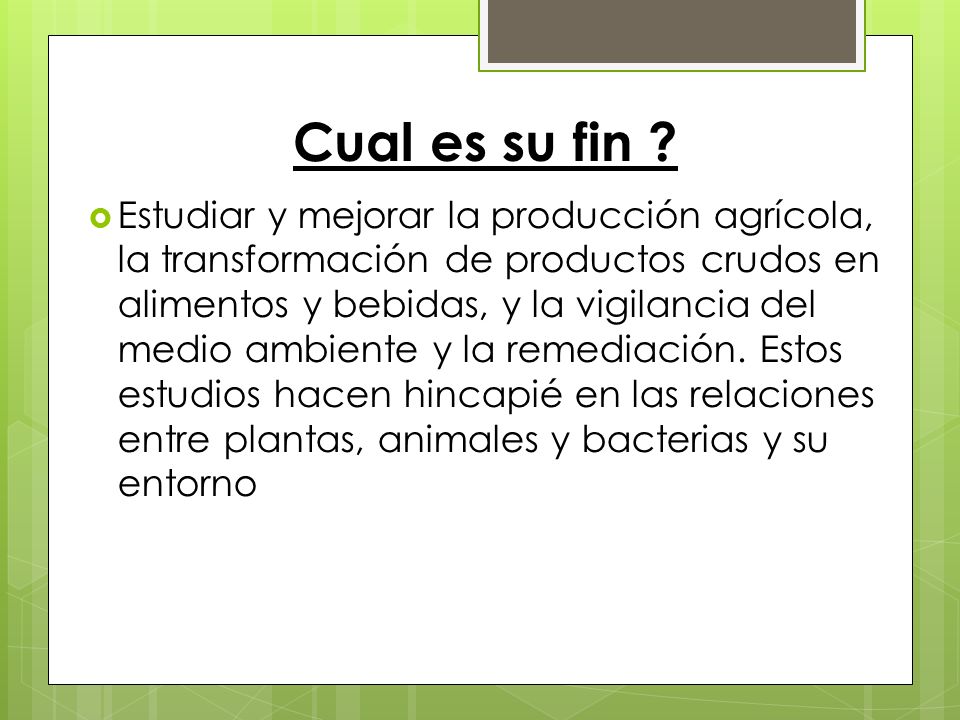 Cual es su fin ?

Estudiar y mejorar la producción agrícola, la transformación de productos crudos en alimentos y bebidas, y la vigilancia del medio ambiente y la remediación. Estos estudios hacen hincapié en las relaciones entre plantas, animales y bacterias y su entorno